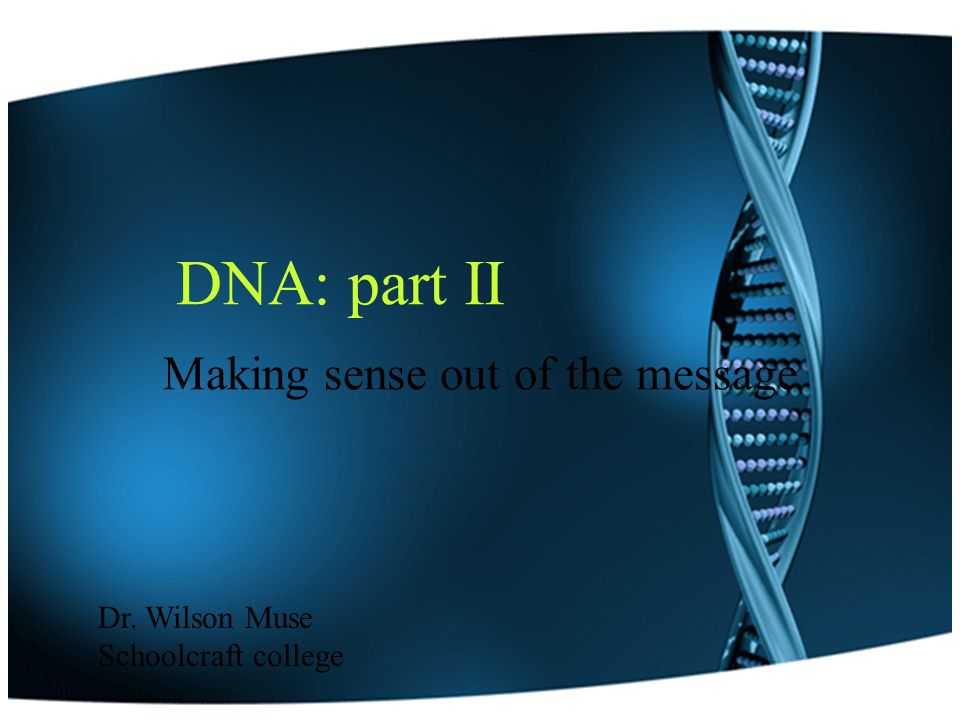 DNA: part II

Making sense out of the message

Dr. Wilson Muse
Schoolcraft college